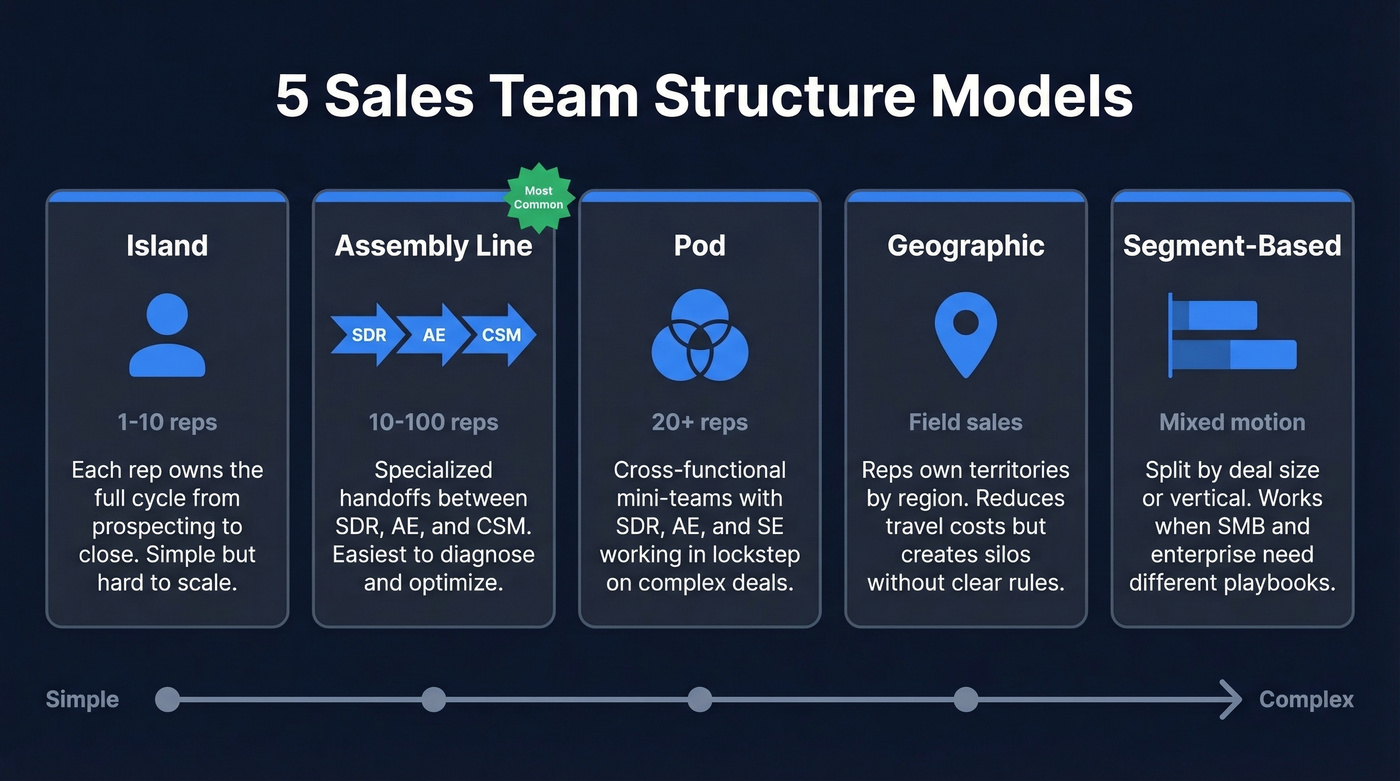 5 Sales Team Structure Models

Island

1-10 reps

Each rep owns the full cycle from prospecting to close. Simple but hard to scale.

Most Common

Assembly Line

SDR AE CSM

10-100 reps

Specialized handoffs between SDR, AE, and CSM. Easiest to diagnose and optimize.

Pod

20+ reps

Cross-functional mini-teams with SDR, AE, and SE working in lockstep on complex deals.

Geographic

Field sales

Reps own territories by region. Reduces travel costs but creates silos without clear rules.

Segment-Based

Mixed motion

Split by deal size or vertical. Works when SMB and enterprise need different playbooks.

Simple

Complex